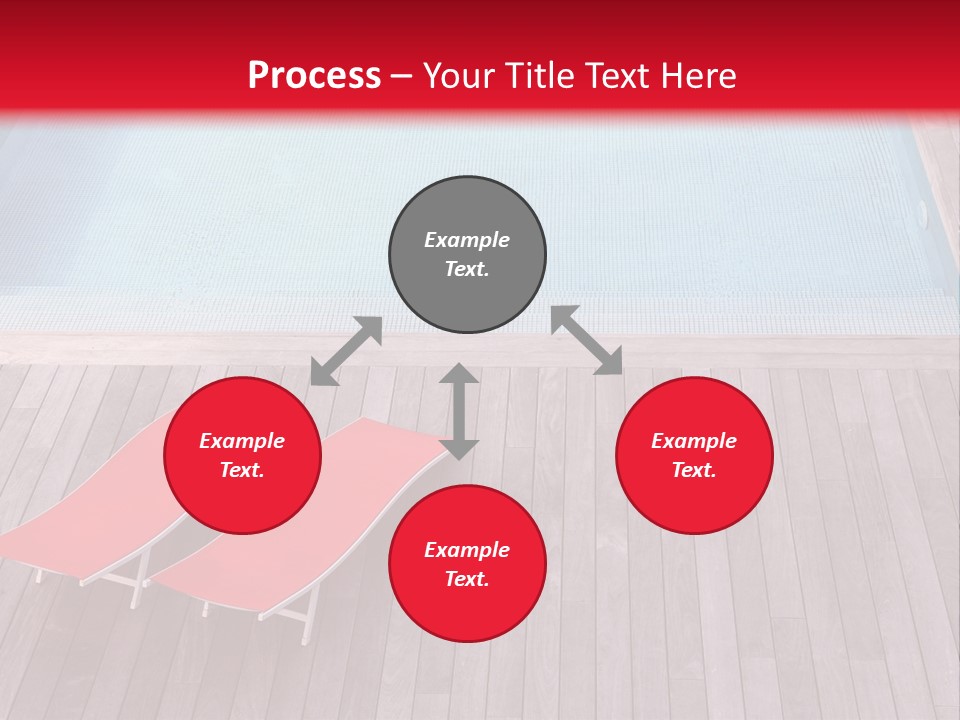 Process – Your Title Text Here

Example Text.

Example Text.

Example Text.

Example Text.